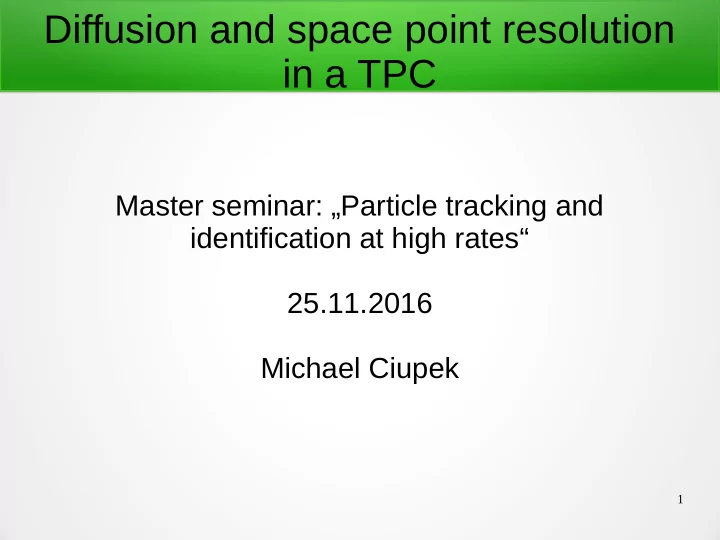 Diffusion and space point resolution in a TPC

Master seminar: „Particle tracking and identification at high rates“

25.11.2016

Michael Ciupek

1